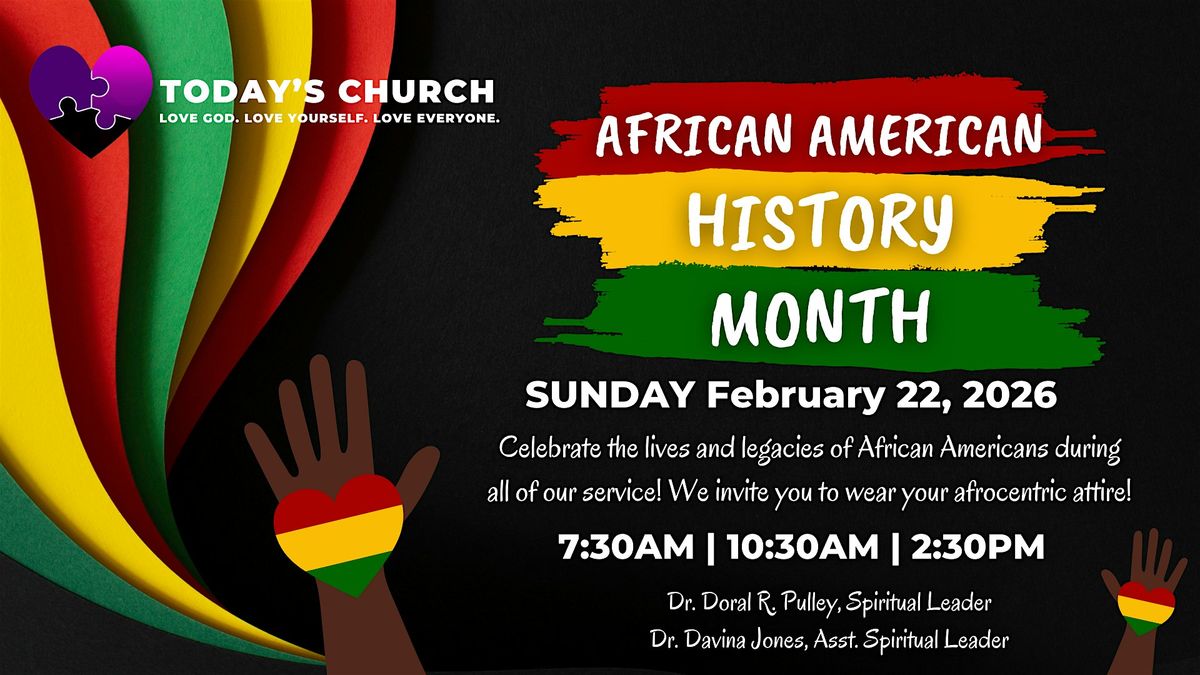 TODAY'S CHURCH
LOVE GOD. LOVE YOURSELF. LOVE EVERYONE.

AFRICAN AMERICAN
HISTORY
MONTH

SUNDAY February 22, 2026

Celebrate the lives and legacies of African Americans during all of our service! We invite you to wear your afrocentric attire!

7:30AM | 10:30AM | 2:30PM

Dr. Doral R. Pulley, Spiritual Leader
Dr. Davina Jones, Asst. Spiritual Leader